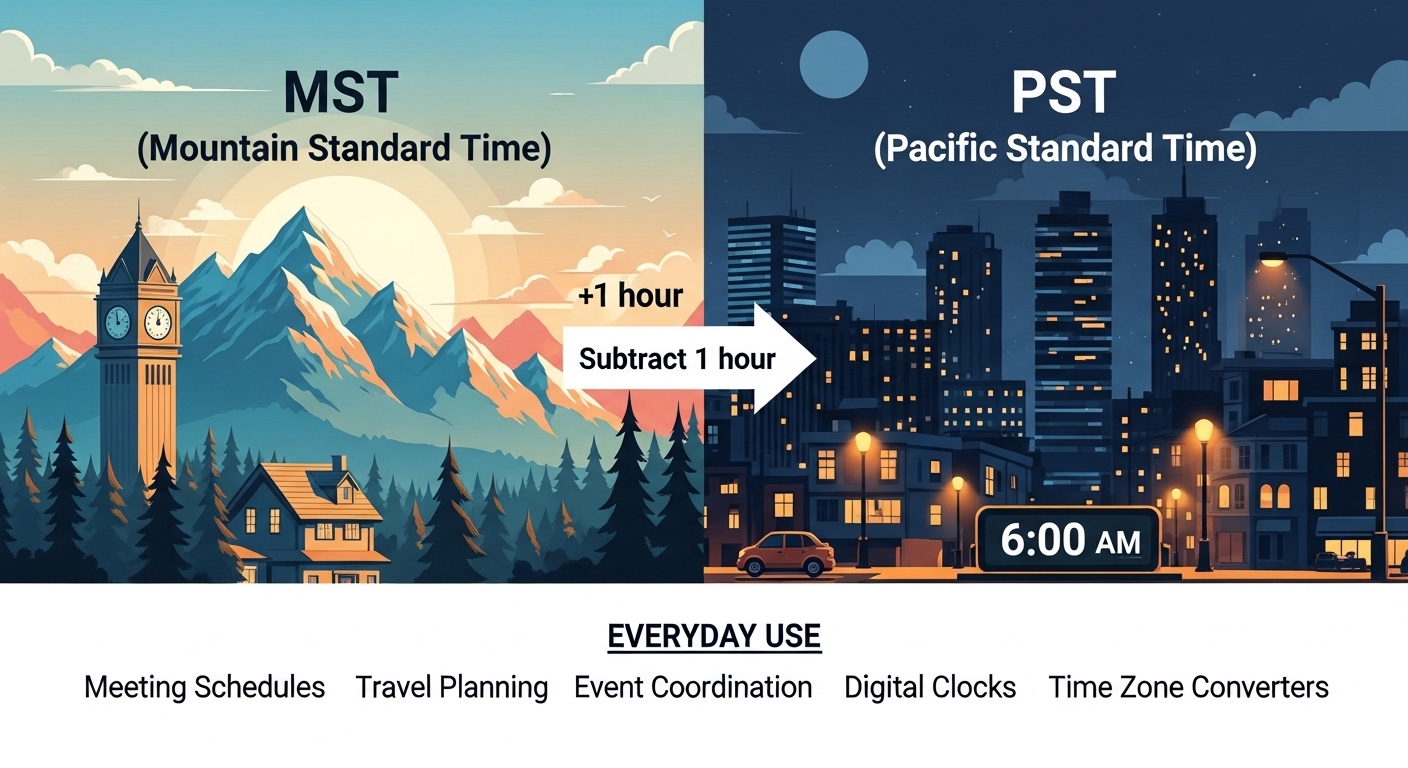 MST
(Mountain Standard Time)

PST
(Pacific Standard Time)

+1 hour

Subtract 1 hour

6:00 AM

EVERYDAY USE

Meeting Schedules Travel Planning Event Coordination Digital Clocks Time Zone Converters